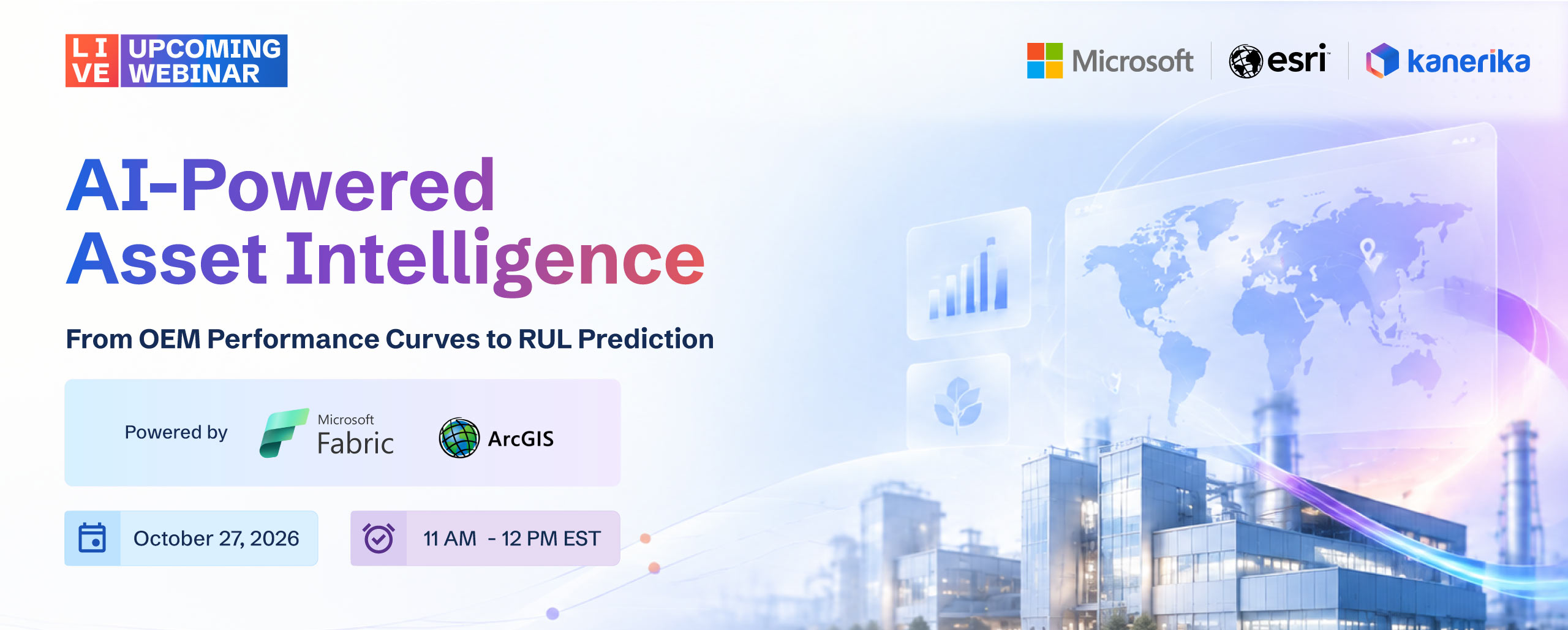 LI VE UPCOMING WEBINAR

Microsoft esri kanerika

AI-Powered Asset Intelligence

From OEM Performance Curves to RUL Prediction

Powered by Microsoft Fabric ArcGIS

October 27, 2026

11 AM - 12 PM EST